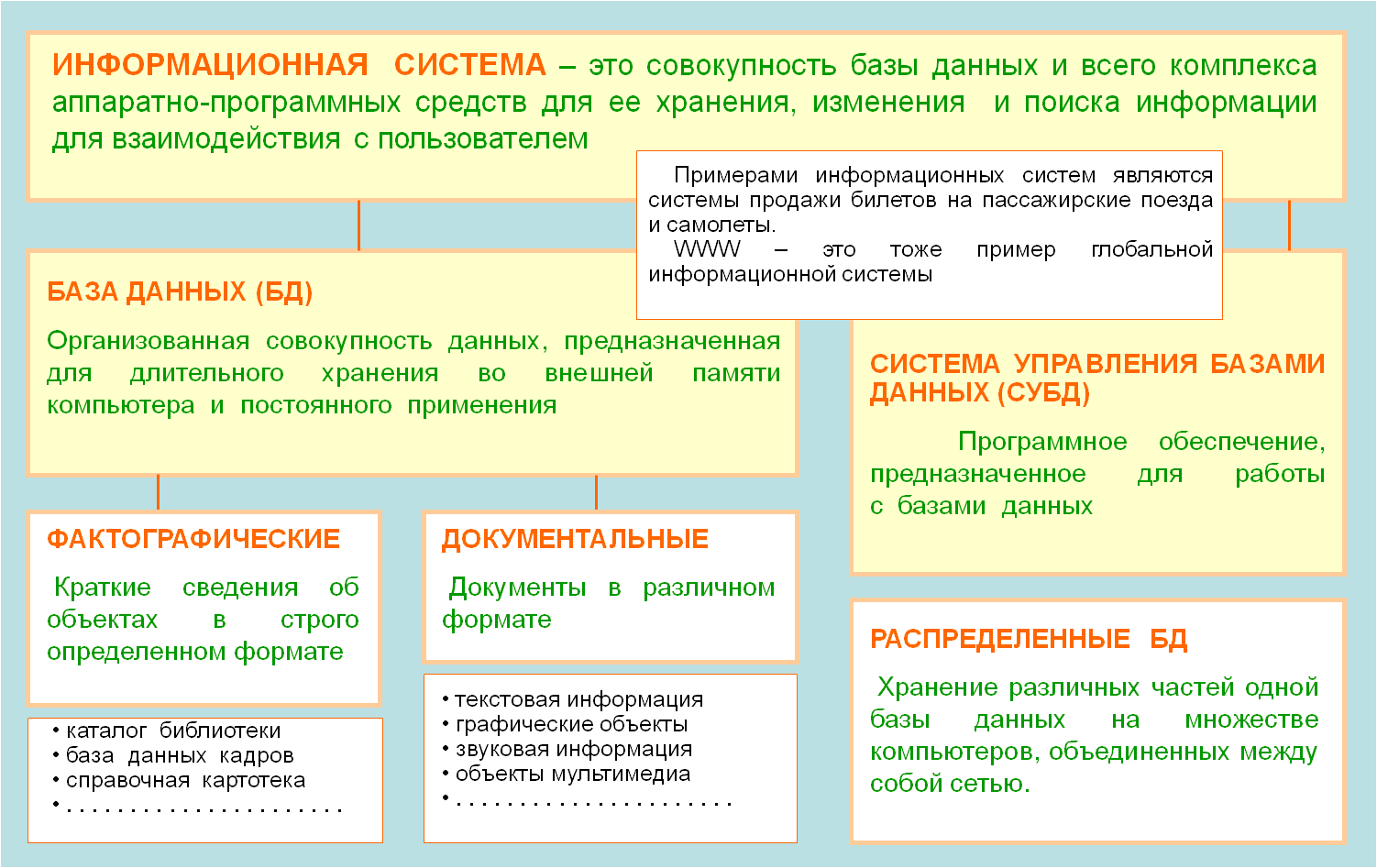 ИНФОРМАЦИОННАЯ СИСТЕМА – это совокупность базы данных и всего комплекса аппаратно-программных средств для ее хранения, изменения и поиска информации для взаимодействия с пользователем

Примерами информационных систем являются системы продажи билетов на пассажирские поезда и самолеты.
WWW – это тоже пример глобальной информационной системы

БАЗА ДАННЫХ (БД)

Организованная совокупность данных, предназначенная для длительного хранения во внешней памяти компьютера и постоянного применения

СИСТЕМА УПРАВЛЕНИЯ БАЗАМИ ДАННЫХ (СУБД)

Программное обеспечение, предназначенное для работы с базами данных

ФАКТОГРАФИЧЕСКИЕ

Краткие сведения об объектах в строго определенном формате

• каталог библиотеки
• база данных кадров
• справочная картотека
• . . . . . . . . . . . . . . . . . . . . . .

ДОКУМЕНТАЛЬНЫЕ

Документы в различном формате

• текстовая информация
• графические объекты
• звуковая информация
• объекты мультимедиа
• . . . . . . . . . . . . . . . . . . . . . .

РАСПРЕДЕЛЕННЫЕ БД

Хранение различных частей одной базы данных на множестве компьютеров, объединенных между собой сетью.